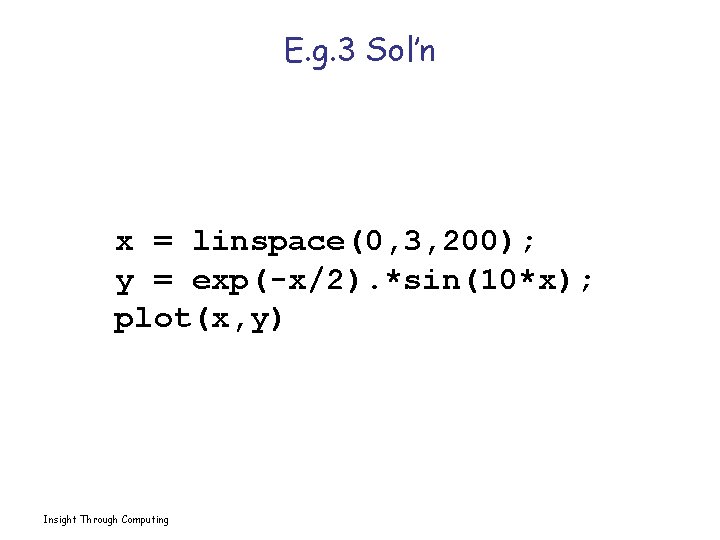 E.g.3 Sol'n

x = linspace(0,3,200);
y = exp(-x/2).*sin(10*x);
plot(x,y)

Insight Through Computing